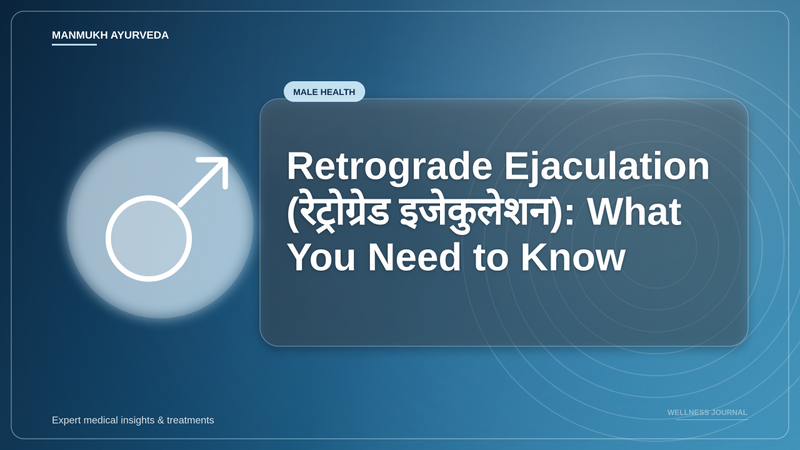 MANMUKH AYURVEDA

MALE HEALTH

Retrograde Ejaculation (रेट्रोग्रेड इजेकुलेशन): What You Need to Know

Expert medical insights & treatments

WELLNESS JOURNAL